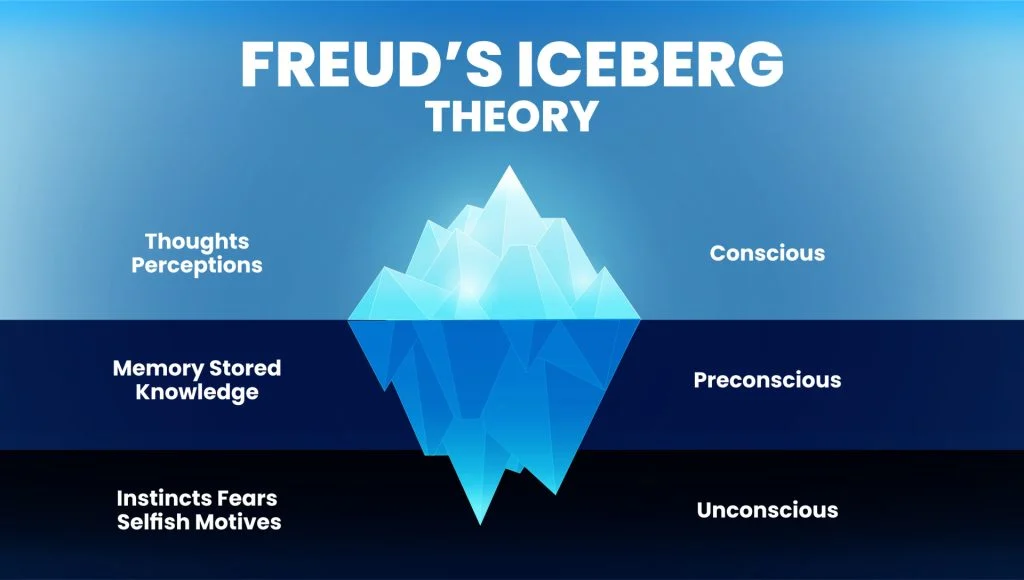 FREUD'S ICEBERG THEORY

Thoughts Perceptions

Conscious

Memory Stored Knowledge

Preconscious

Instincts Fears Selfish Motives

Unconscious